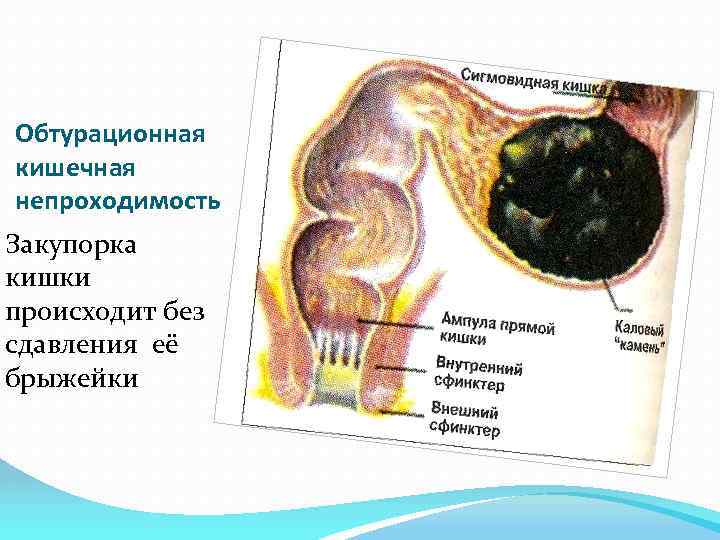 Обтурационная кишечная непроходимость

Закупорка кишки происходит без сдавления её брыжейки

Сигмовидная кишка

Ампула прямой кишки

Внутренний сфинктер

Внешний сфинктер

Каловый "камень"